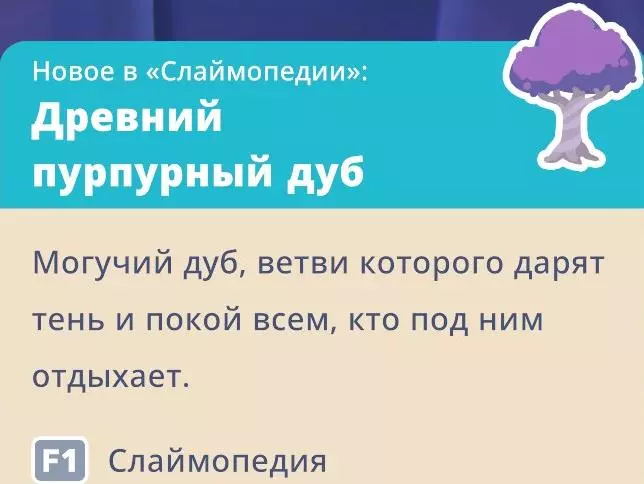 Новое в «Слаймопедии»:
Древний пурпурный дуб

Могучий дуб, ветви которого дарят тень и покой всем, кто под ним отдыхает.

F1 Слаймопедия